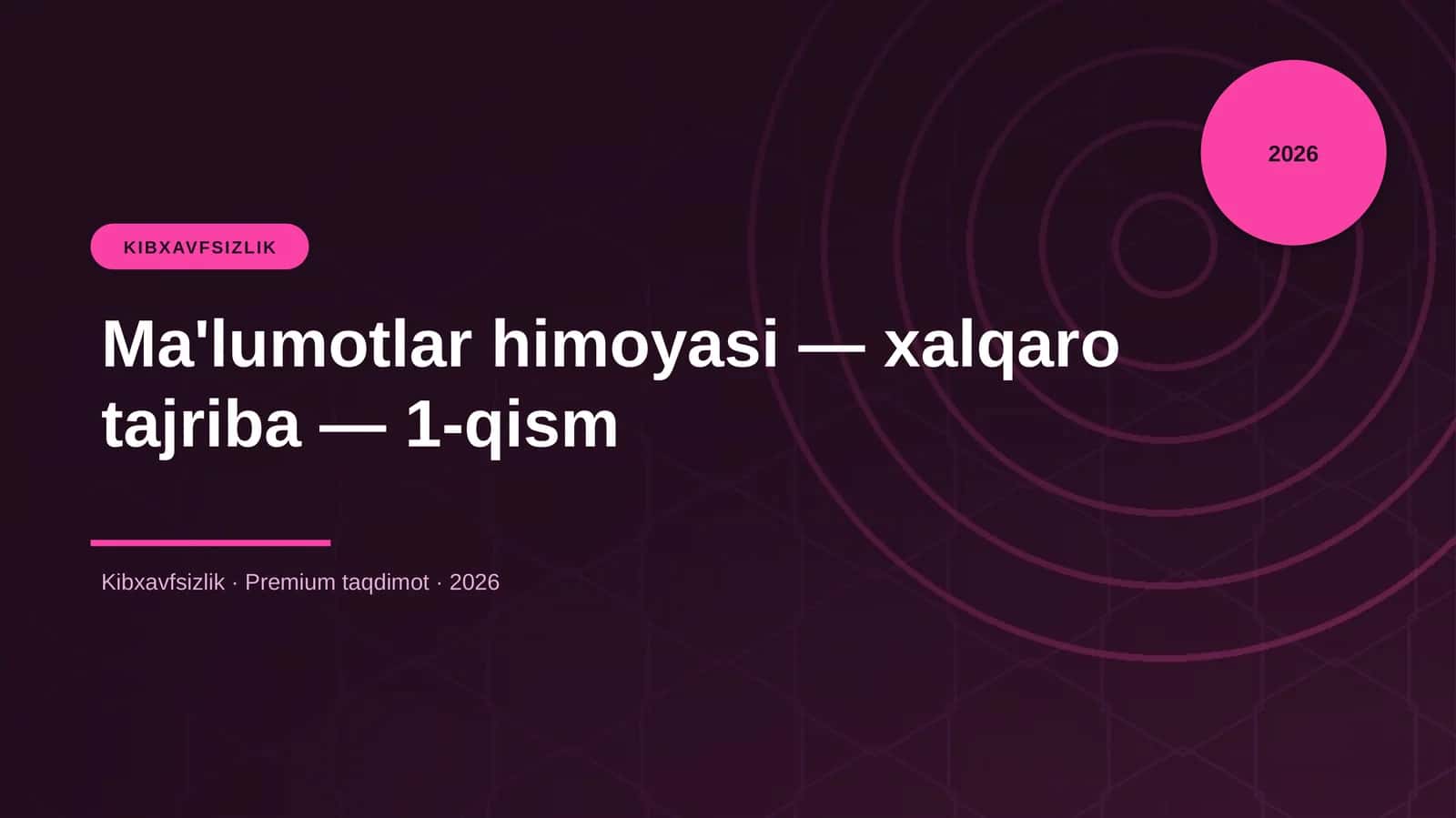 2026

KIBXAVFSIZLIK

Ma'lumotlar himoyasi — xalqaro tajriba — 1-qism

Kibxavfsizlik · Premium taqdimot · 2026